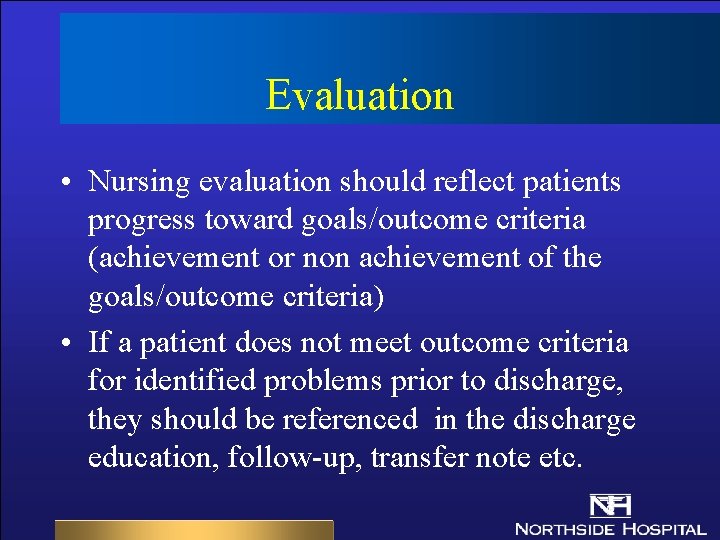 Evaluation

• Nursing evaluation should reflect patients progress toward goals/outcome criteria (achievement or non achievement of the goals/outcome criteria)

• If a patient does not meet outcome criteria for identified problems prior to discharge, they should be referenced in the discharge education, follow-up, transfer note etc.

NH
NORTHSIDE HOSPITAL